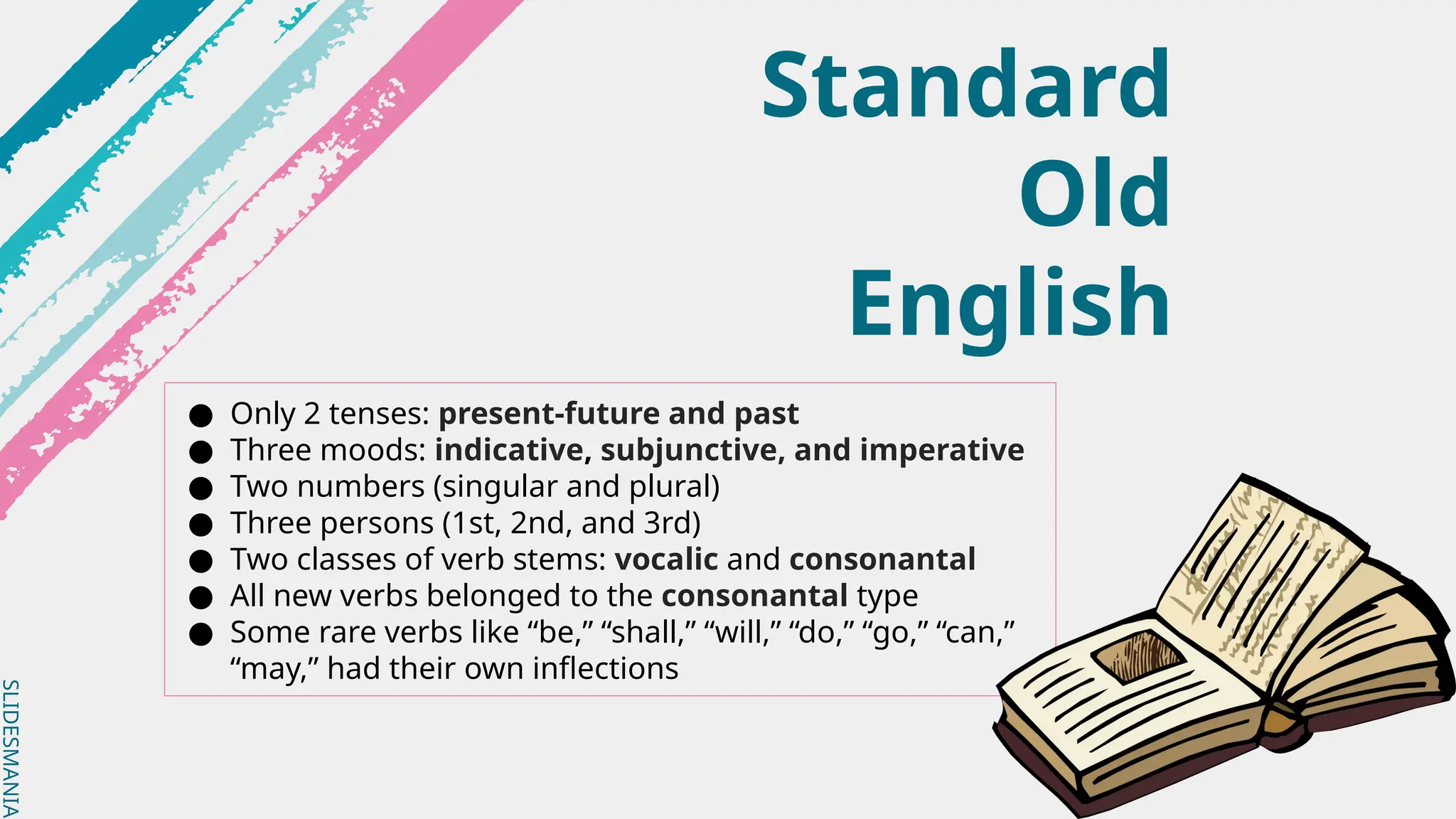 Standard Old English

● Only 2 tenses: present-future and past
● Three moods: indicative, subjunctive, and imperative
● Two numbers (singular and plural)
● Three persons (1st, 2nd, and 3rd)
● Two classes of verb stems: vocalic and consonantal
● All new verbs belonged to the consonantal type
● Some rare verbs like “be,” “shall,” “will,” “do,” “go,” “can,” “may,” had their own inflections

SLIDESMANIA